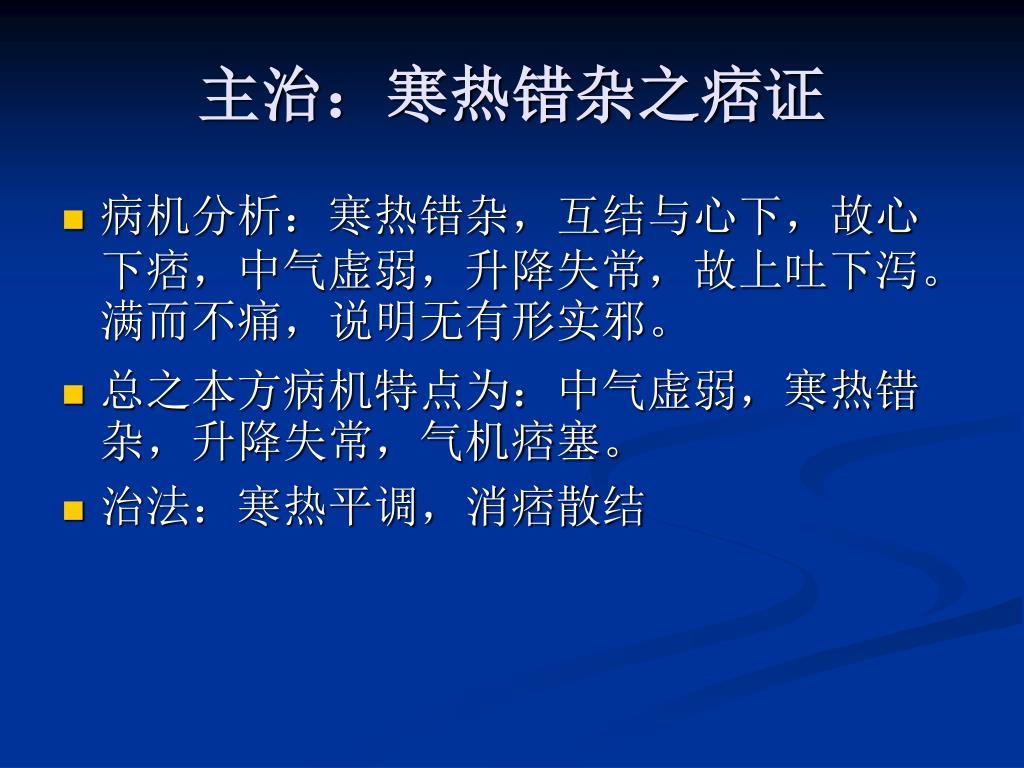 主治：寒热错杂之痞证

病机分析：寒热错杂，互结与心下，故心下痞，中气虚弱，升降失常，故上吐下泻。满而不痛，说明无有形实邪。

总之本方病机特点为：中气虚弱，寒热错杂，升降失常，气机痞塞。

治法：寒热平调，消痞散结